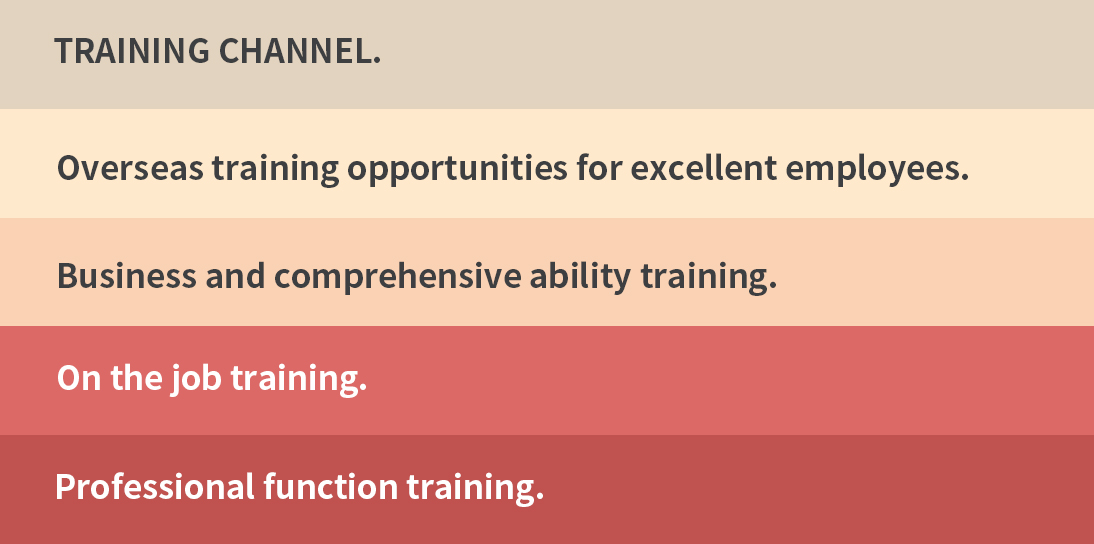 TRAINING CHANNEL.

Overseas training opportunities for excellent employees.

Business and comprehensive ability training.

On the job training.

Professional function training.